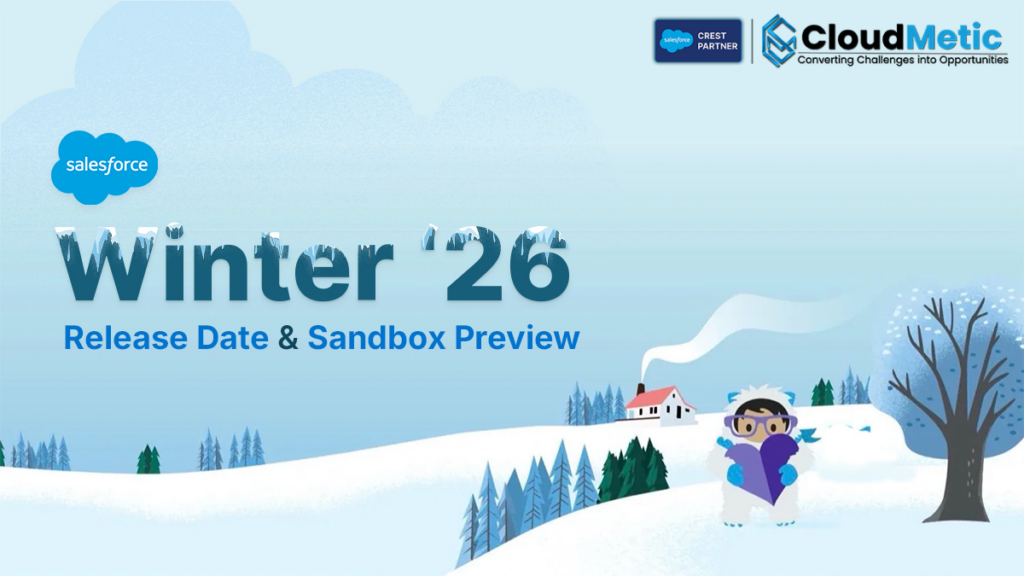 salesforce CREST PARTNER

CloudMetic
Converting Challenges into Opportunities

salesforce

Winter '26

Release Date & Sandbox Preview